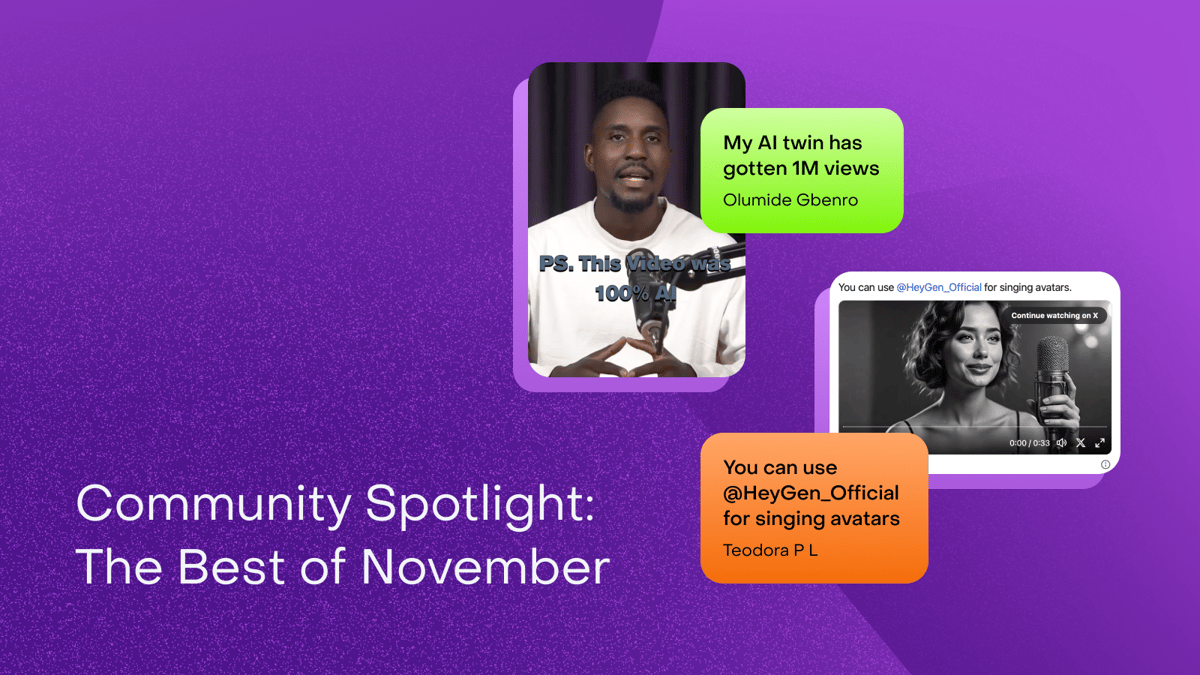 PS. This Video was 100% AI

My AI twin has gotten 1M views

Olumide Gbenro

You can use @HeyGen_Official for singing avatars.

Continue watching on X

0:00 / 0:33

You can use @HeyGen_Official for singing avatars

Teodora P L

Community Spotlight: The Best of November